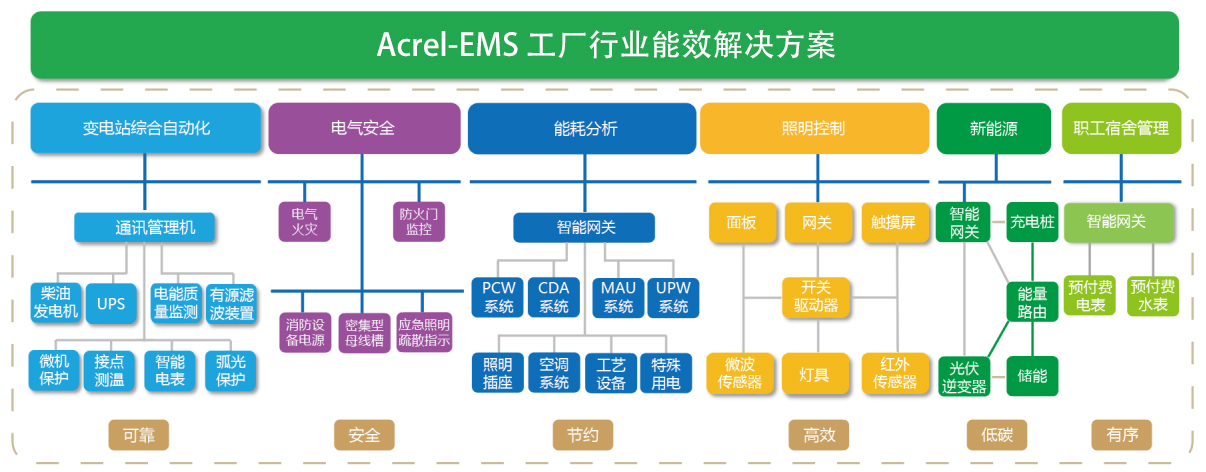 Acrel-EMS 工厂行业能效解决方案

变电站综合自动化

通讯管理机

柴油发电机

UPS

电能质量监测

有源滤波装置

微机保护

接点测温

智能电表

弧光保护

可靠

电气安全

电气火灾

防火门监控

消防设备电源

密集型母线槽

应急照明疏散指示

安全

能耗分析

智能网关

PCW系统

CDA系统

MAU系统

UPW系统

照明插座

空调系统

工艺设备

特殊用电

节约

照明控制

面板

网关

触摸屏

开关驱动器

微波传感器

灯具

红外传感器

高效

新能源

智能网关

充电桩

能量路由

光伏逆变器

储能

低碳

职工宿舍管理

智能网关

预付费电表

预付费水表

有序